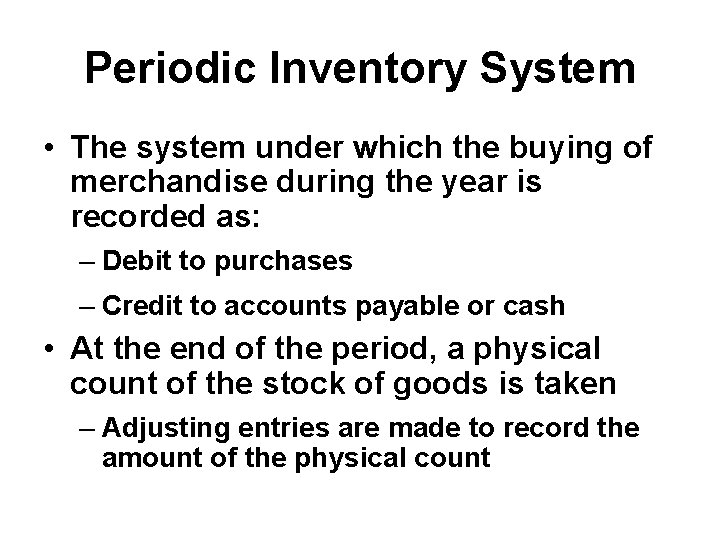 Periodic Inventory System

• The system under which the buying of merchandise during the year is recorded as:

– Debit to purchases

– Credit to accounts payable or cash

• At the end of the period, a physical count of the stock of goods is taken

– Adjusting entries are made to record the amount of the physical count